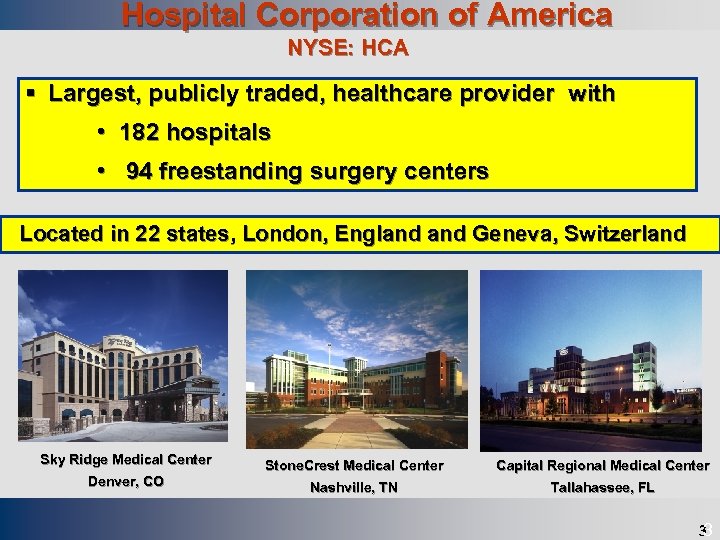 Hospital Corporation of America
NYSE: HCA

▪ Largest, publicly traded, healthcare provider with
• 182 hospitals
• 94 freestanding surgery centers

Located in 22 states, London, England and Geneva, Switzerland

Sky Ridge Medical Center
Denver, CO

StoneCrest Medical Center
Nashville, TN

Capital Regional Medical Center
Tallahassee, FL

3